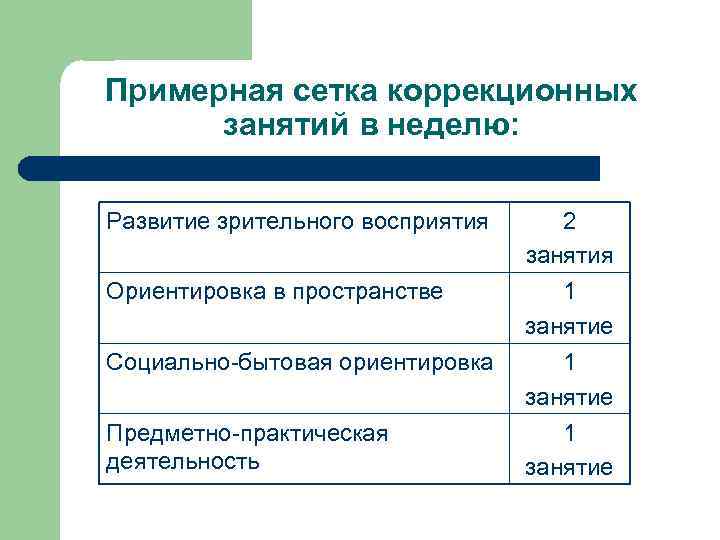 Примерная сетка коррекционных занятий в неделю:

| Развитие зрительного восприятия | 2 занятия |
|---|---|
| Ориентировка в пространстве | 1 занятие |
| Социально-бытовая ориентировка | 1 занятие |
| Предметно-практическая деятельность | 1 занятие |